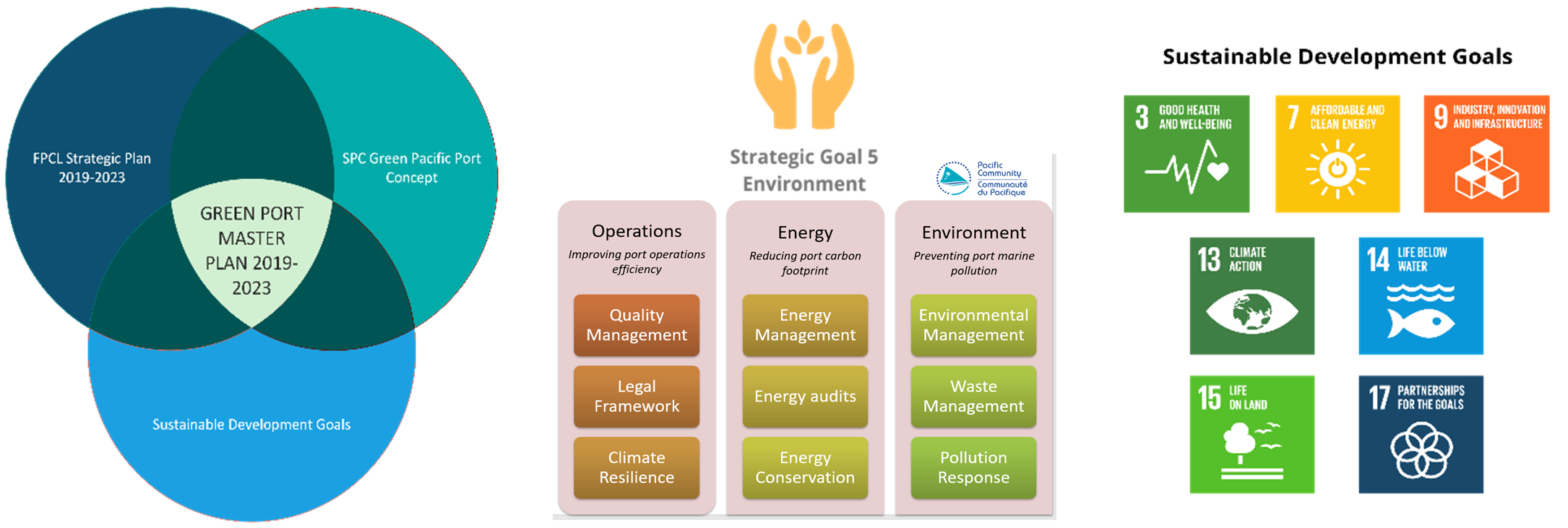 FPCL Strategic Plan 2019-2023

SPC Green Pacific Port Concept

GREEN PORT MASTER PLAN 2019-2023

Sustainable Development Goals

Strategic Goal 5
Environment

Pacific Community
Communauté du Pacifique

Operations
Improving port operations efficiency

Quality Management

Legal Framework

Climate Resilience

Energy
Reducing port carbon footprint

Energy Management

Energy audits

Energy Conservation

Environment
Preventing port marine pollution

Environmental Management

Waste Management

Pollution Response

Sustainable Development Goals

3 GOOD HEALTH AND WELL-BEING

7 AFFORDABLE AND CLEAN ENERGY

9 INDUSTRY, INNOVATION AND INFRASTRUCTURE

13 CLIMATE ACTION

14 LIFE BELOW WATER

15 LIFE ON LAND

17 PARTNERSHIPS FOR THE GOALS